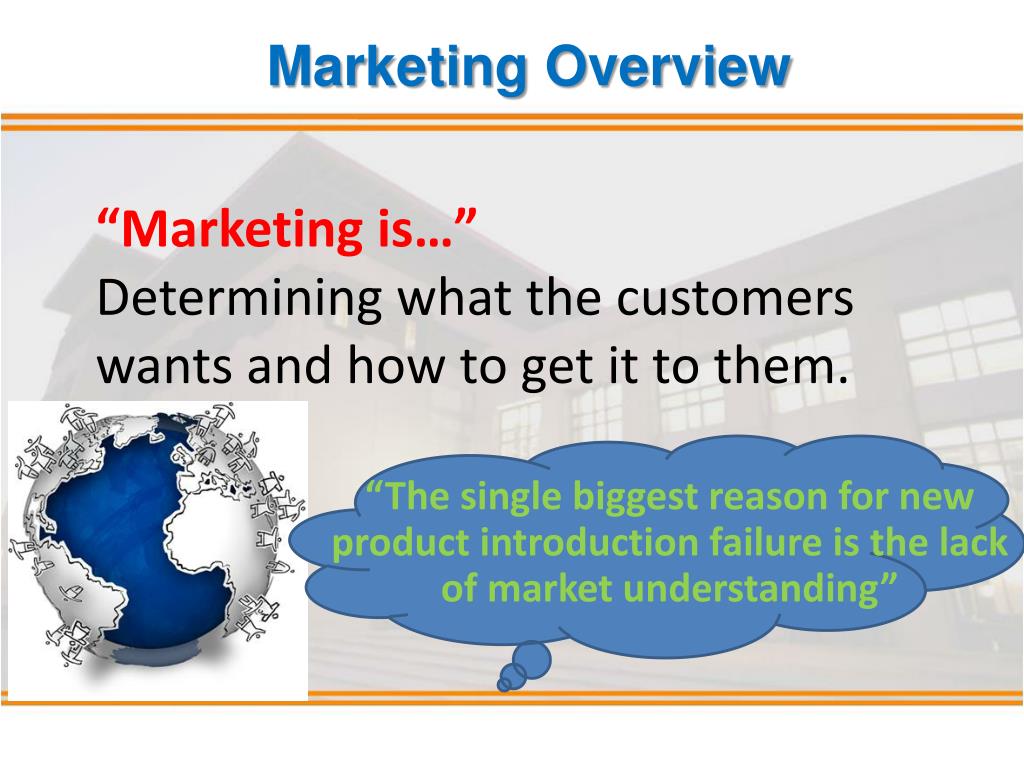 Marketing Overview

“Marketing is…”
Determining what the customers wants and how to get it to them.

“The single biggest reason for new product introduction failure is the lack of market understanding”